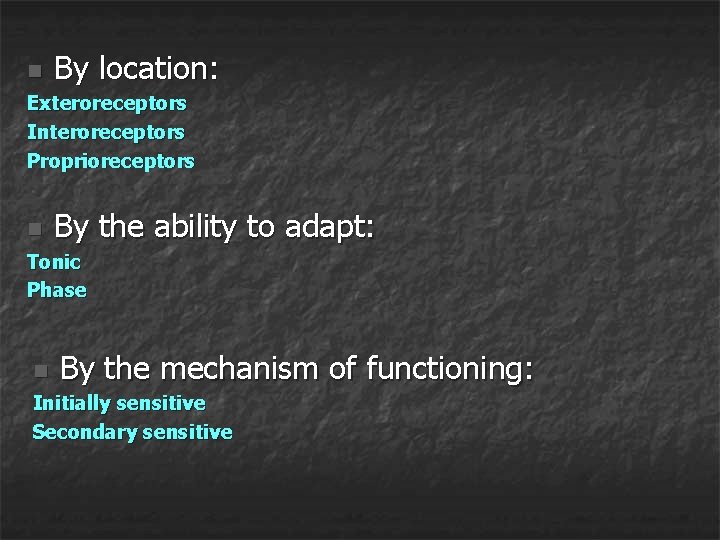 By location:
Exteroreceptors
Interoreceptors
Proprioreceptors

By the ability to adapt:
Tonic
Phase

By the mechanism of functioning:
Initially sensitive
Secondary sensitive